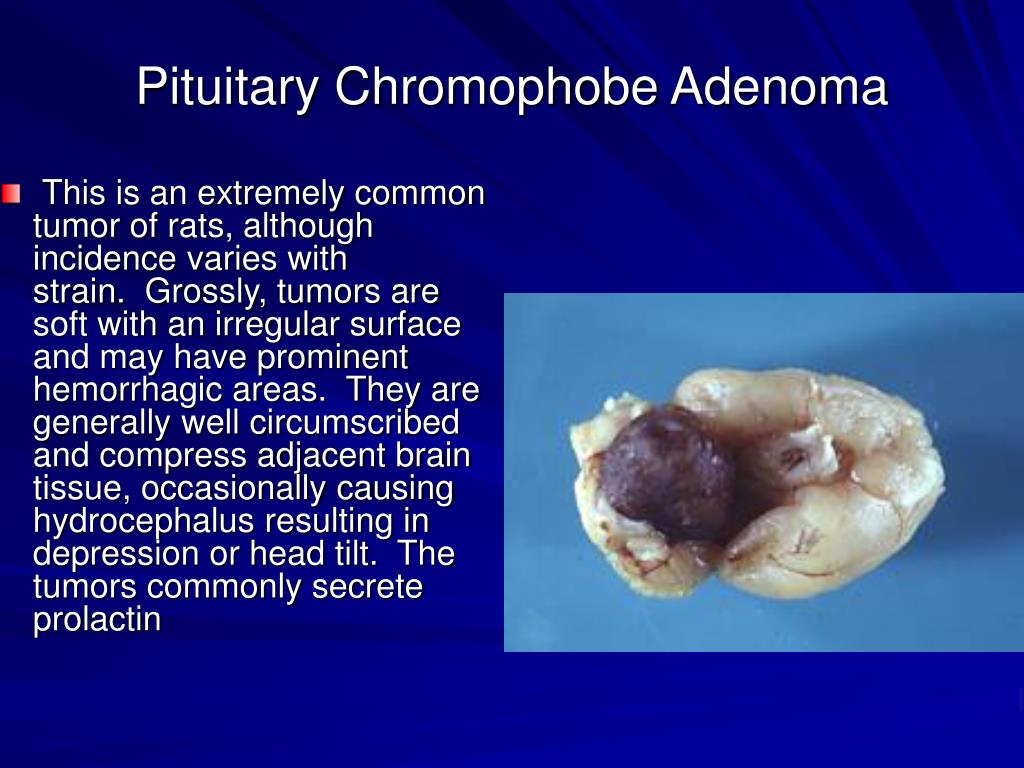 Pituitary Chromophobe Adenoma

This is an extremely common tumor of rats, although incidence varies with strain.  Grossly, tumors are soft with an irregular surface and may have prominent hemorrhagic areas.  They are generally well circumscribed and compress adjacent brain tissue, occasionally causing hydrocephalus resulting in depression or head tilt.  The tumors commonly secrete prolactin